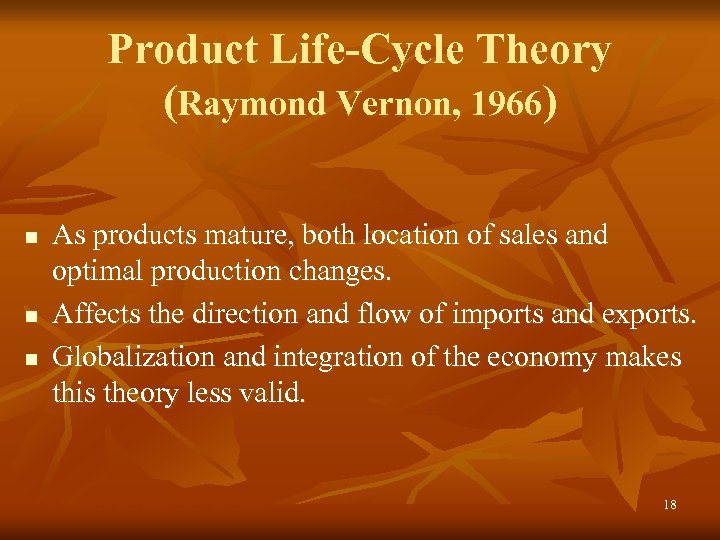 Product Life-Cycle Theory
(Raymond Vernon, 1966)

- As products mature, both location of sales and optimal production changes.
- Affects the direction and flow of imports and exports.
- Globalization and integration of the economy makes this theory less valid.

18